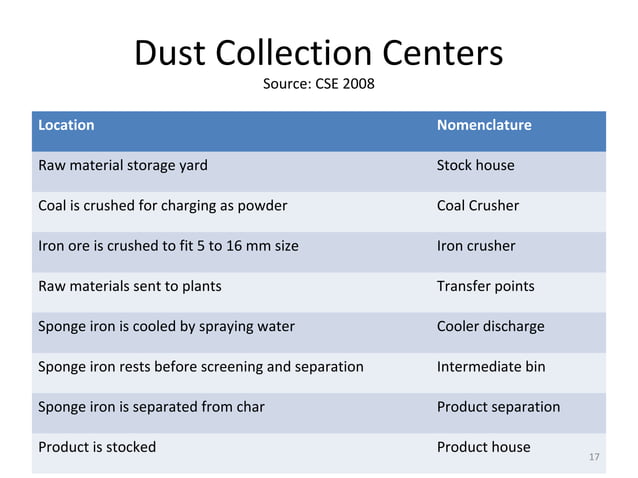 Dust Collection Centers
Source: CSE 2008

| Location | Nomenclature |
|---|---|
| Raw material storage yard | Stock house |
| Coal is crushed for charging as powder | Coal Crusher |
| Iron ore is crushed to fit 5 to 16 mm size | Iron crusher |
| Raw materials sent to plants | Transfer points |
| Sponge iron is cooled by spraying water | Cooler discharge |
| Sponge iron rests before screening and separation | Intermediate bin |
| Sponge iron is separated from char | Product separation |
| Product is stocked | Product house |

17